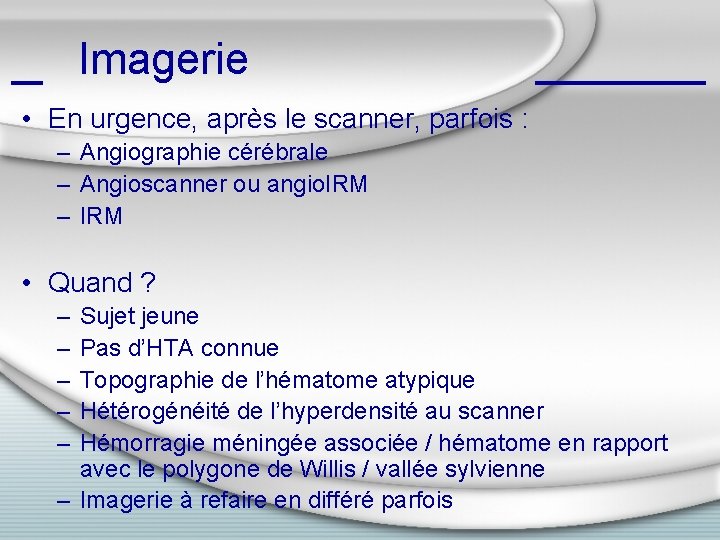 Imagerie

• En urgence, après le scanner, parfois :
– Angiographie cérébrale
– Angioscanner ou angioIRM
– IRM

• Quand ?
– Sujet jeune
– Pas d'HTA connue
– Topographie de l'hématome atypique
– Hétérogénéité de l'hyperdensité au scanner
– Hémorragie méningée associée / hématome en rapport avec le polygone de Willis / vallée sylvienne
– Imagerie à refaire en différé parfois